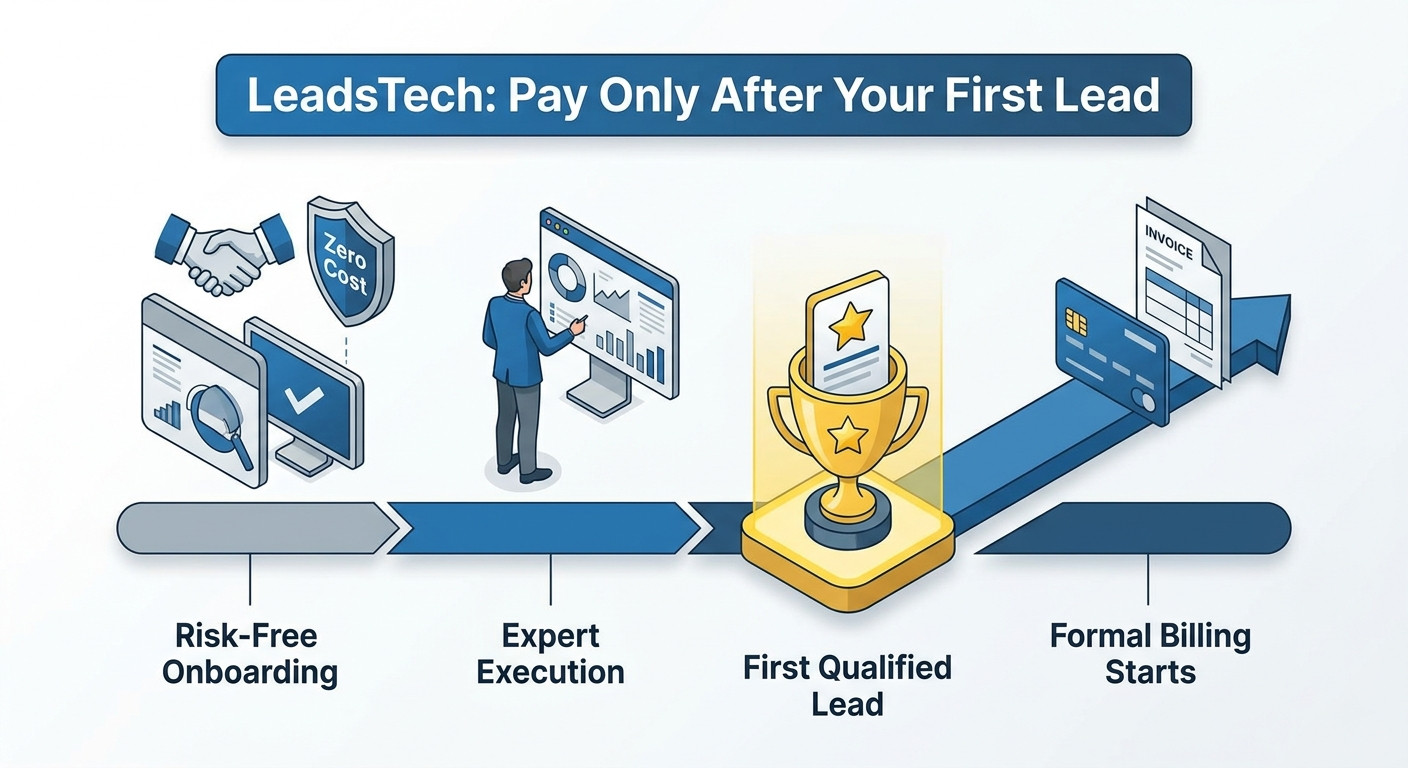 LeadsTech: Pay Only After Your First Lead

Zero Cost

INVOICE

Risk-Free Onboarding

Expert Execution

First Qualified Lead

Formal Billing Starts